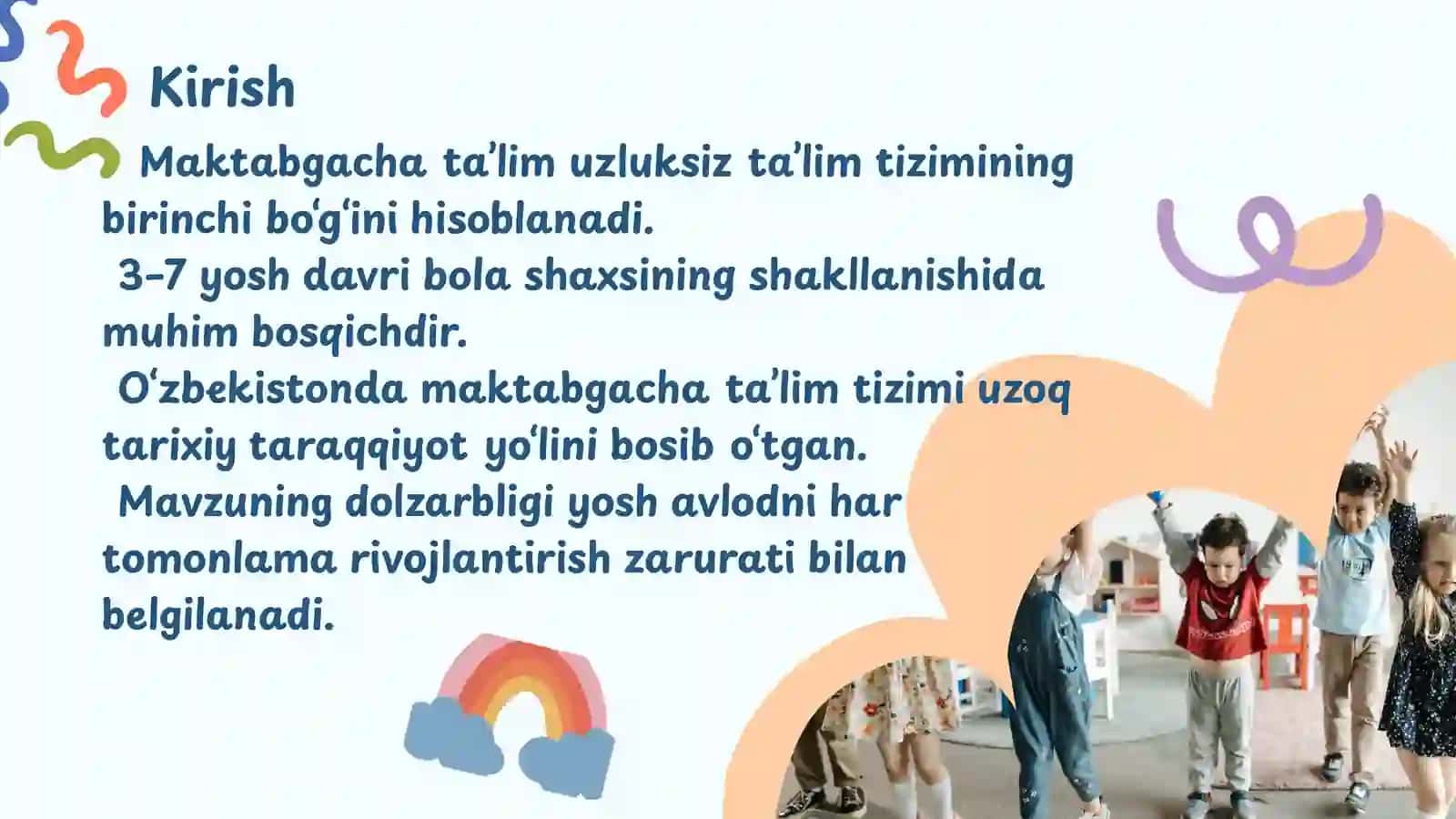 Kirish

Maktabgacha ta’lim uzluksiz ta’lim tizimining birinchi bo‘g‘ini hisoblanadi.

3–7 yosh davri bola shaxsining shakllanishida muhim bosqichdir.

O‘zbekistonda maktabgacha ta’lim tizimi uzoq tarixiy taraqqiyot yo‘lini bosib o‘tgan.

Mavzuning dolzarbligi yosh avlodni har tomonlama rivojlantirish zarurati bilan belgilanadi.